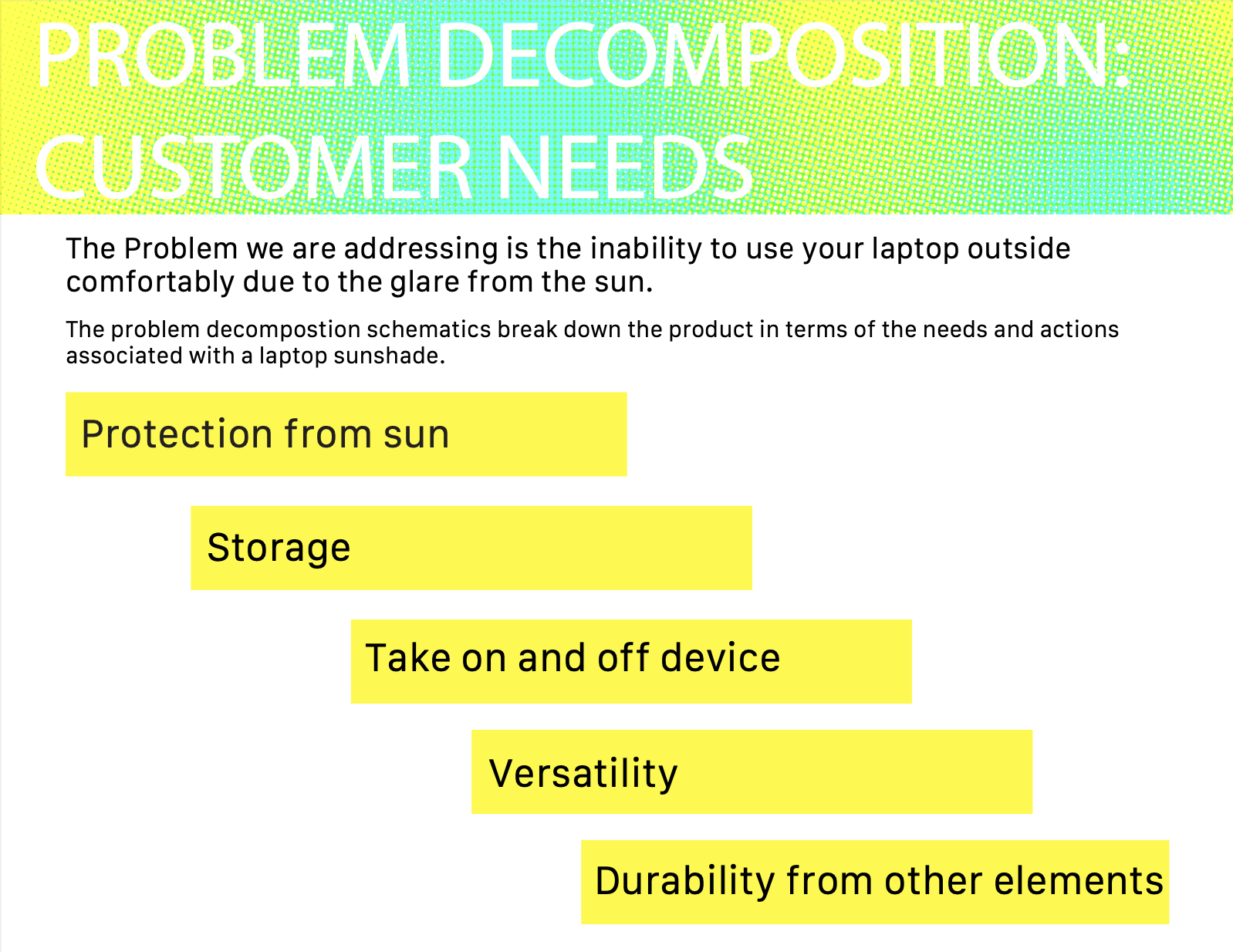 PROBLEM DECOMPOSITION: CUSTOMER NEEDS

The Problem we are addressing is the inability to use your laptop outside comfortably due to the glare from the sun.

The problem decompostion schematics break down the product in terms of the needs and actions associated with a laptop sunshade.

Protection from sun

Storage

Take on and off device

Versatility

Durability from other elements